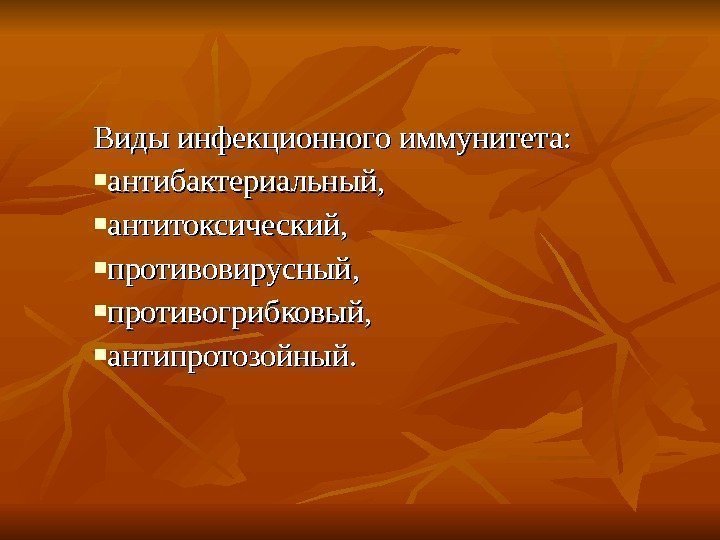 Виды инфекционного иммунитета:
▪антибактериальный,
▪антитоксический,
▪противовирусный,
▪противогрибковый,
▪антипротозойный.